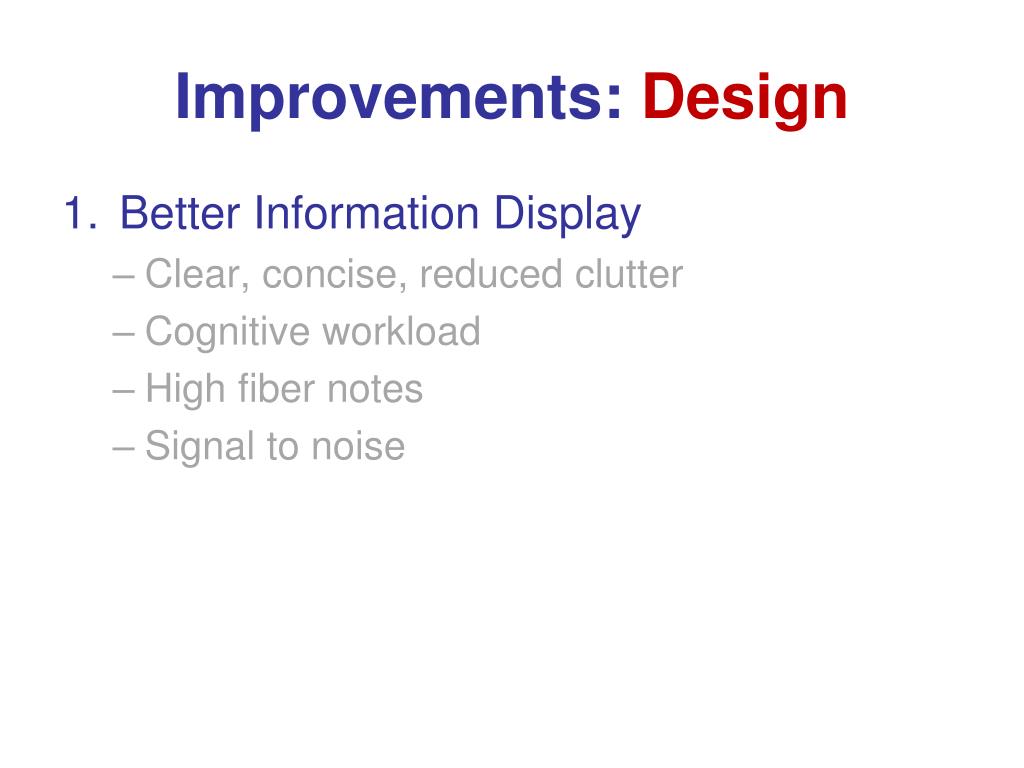 Improvements: Design

1. Better Information Display
– Clear, concise, reduced clutter
– Cognitive workload
– High fiber notes
– Signal to noise